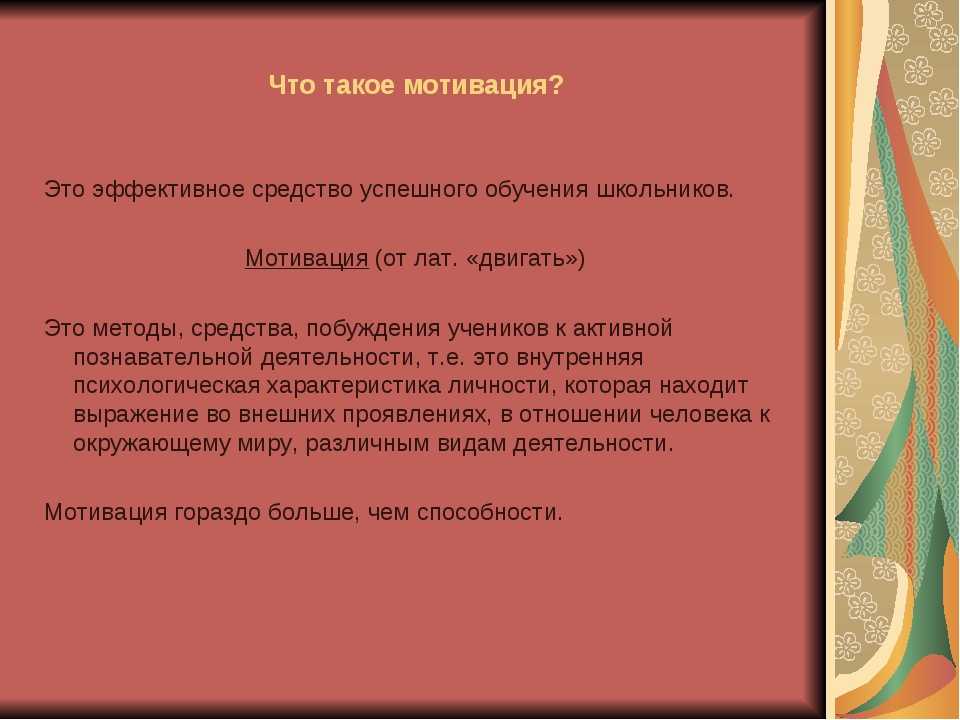 Что такое мотивация?

Это эффективное средство успешного обучения школьников.

Мотивация (от лат. «двигать»)

Это методы, средства, побуждения учеников к активной познавательной деятельности, т.е. это внутренняя психологическая характеристика личности, которая находит выражение во внешних проявлениях, в отношении человека к окружающему миру, различным видам деятельности.

Мотивация гораздо больше, чем способности.